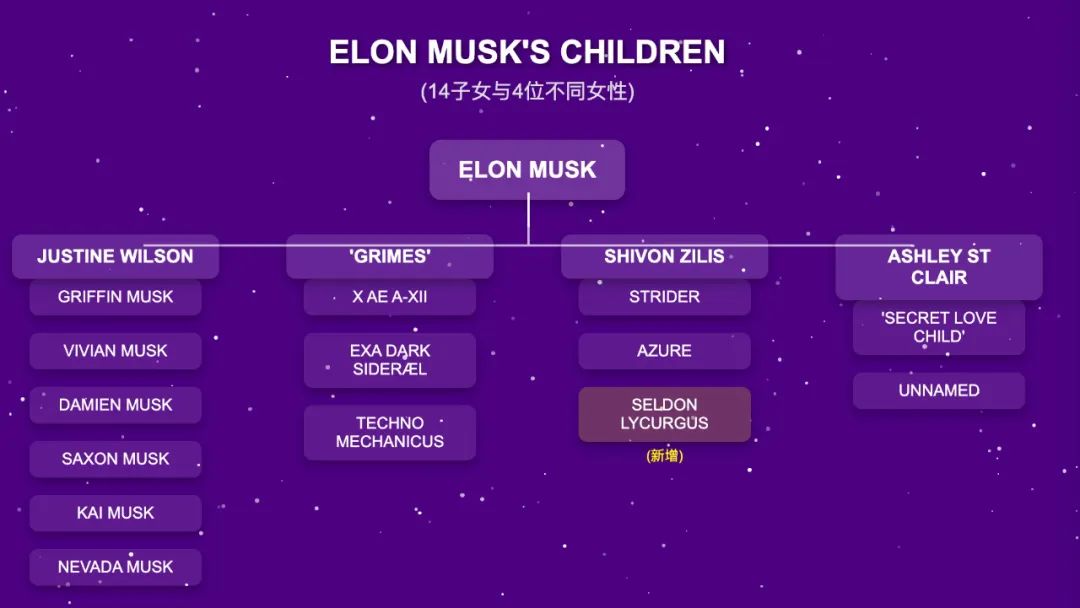 ELON MUSK'S CHILDREN

(14子女与4位不同女性)

ELON MUSK

JUSTINE WILSON

GRIFFIN MUSK

VIVIAN MUSK

DAMIEN MUSK

SAXON MUSK

KAI MUSK

NEVADA MUSK

'GRIMES'

X AE A-XII

EXA DARK SIDERÆL

TECHNO MECHANICUS

SHIVON ZILIS

STRIDER

AZURE

SELDON LYCURGUS

(新增)

ASHLEY ST CLAIR

'SECRET LOVE CHILD'

UNNAMED